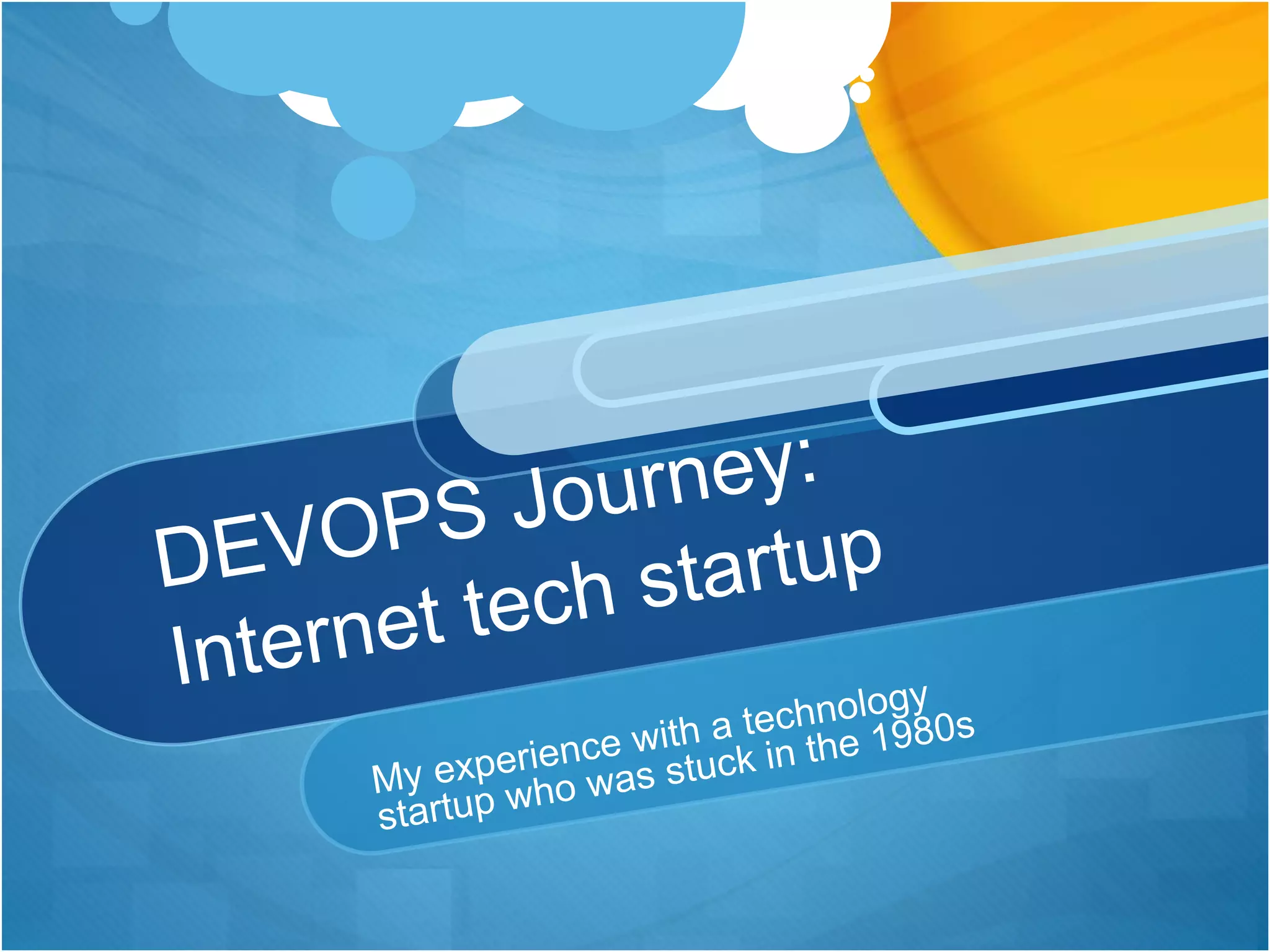 DEVOPS Journey: Internet tech startup

My experience with a technology startup who was stuck in the 1980s